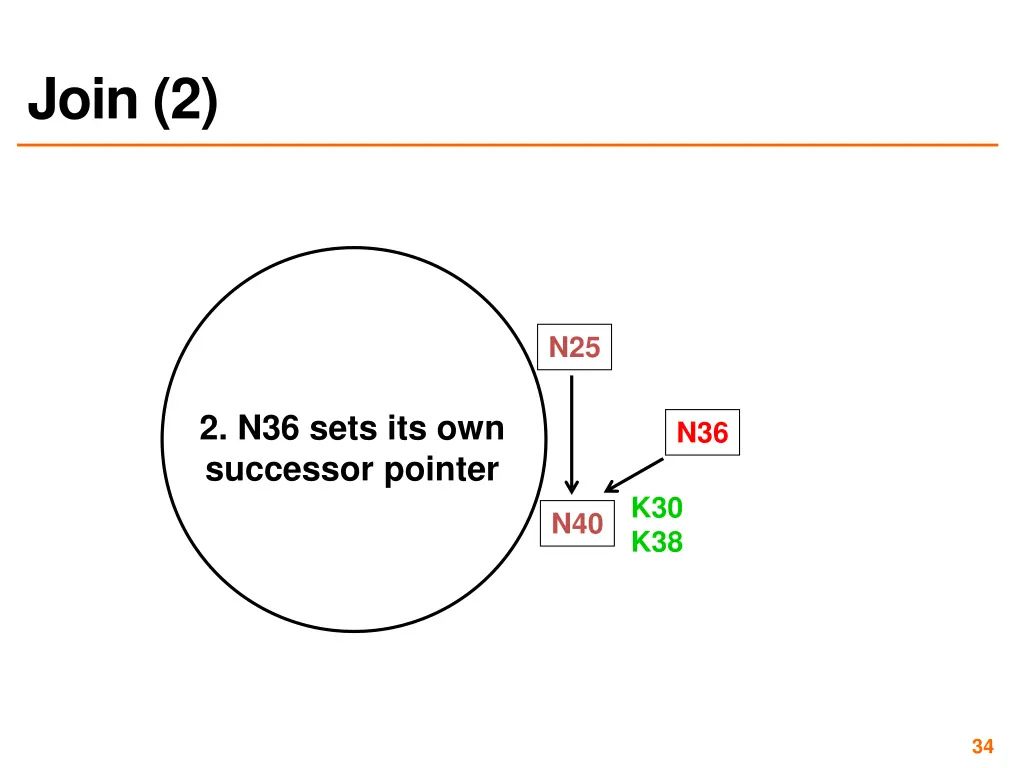 Join (2)

2. N36 sets its own successor pointer

N25

N36

N40

K30
K38

34